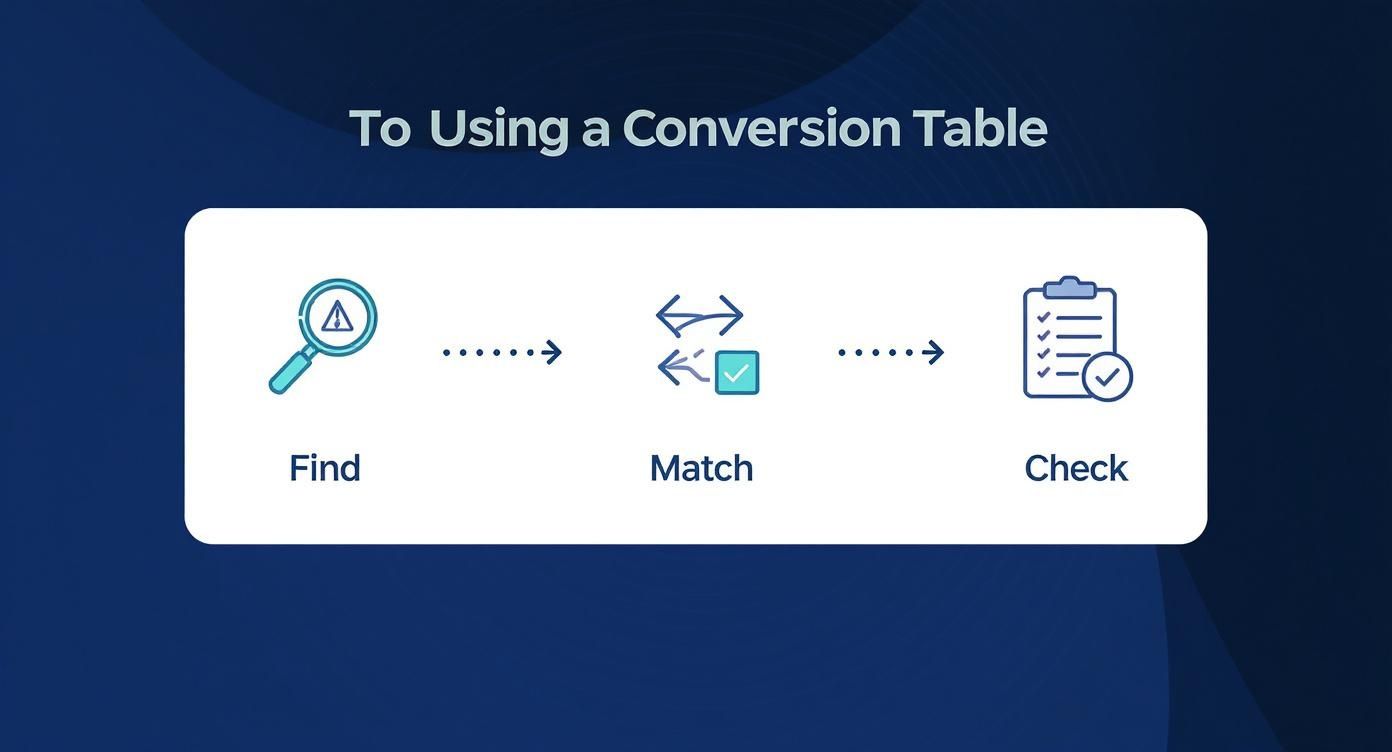 To Using a Conversion Table

Find

Match

Check